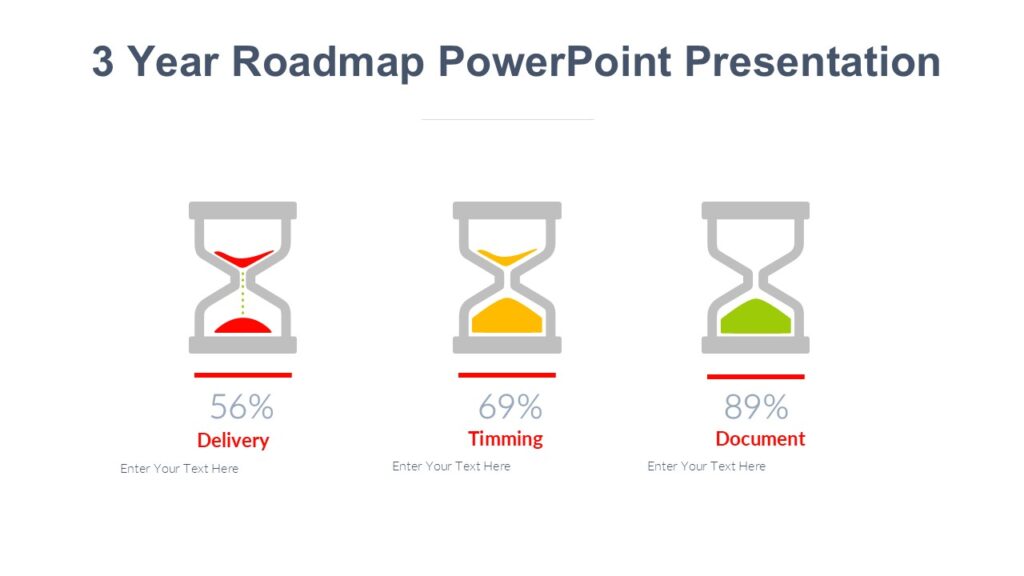 3 Year Roadmap PowerPoint Presentation

56%
Delivery
Enter Your Text Here

69%
Timming
Enter Your Text Here

89%
Document
Enter Your Text Here